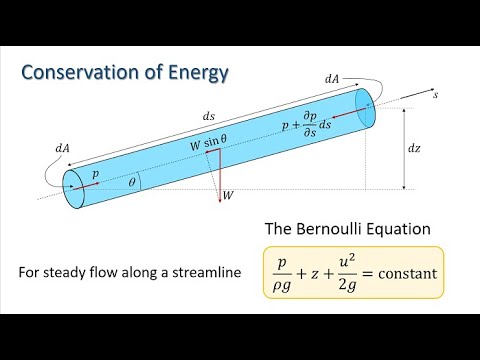 Conservation of Energy

$dA$

$s$

$ds$

$p + \frac{\partial p}{\partial s} ds$

$W \sin\theta$

$dA$

$dz$

$p$

$\theta$

$W$

The Bernoulli Equation

For steady flow along a streamline

$\frac{p}{\rho g} + z + \frac{u^2}{2g} = \text{constant}$